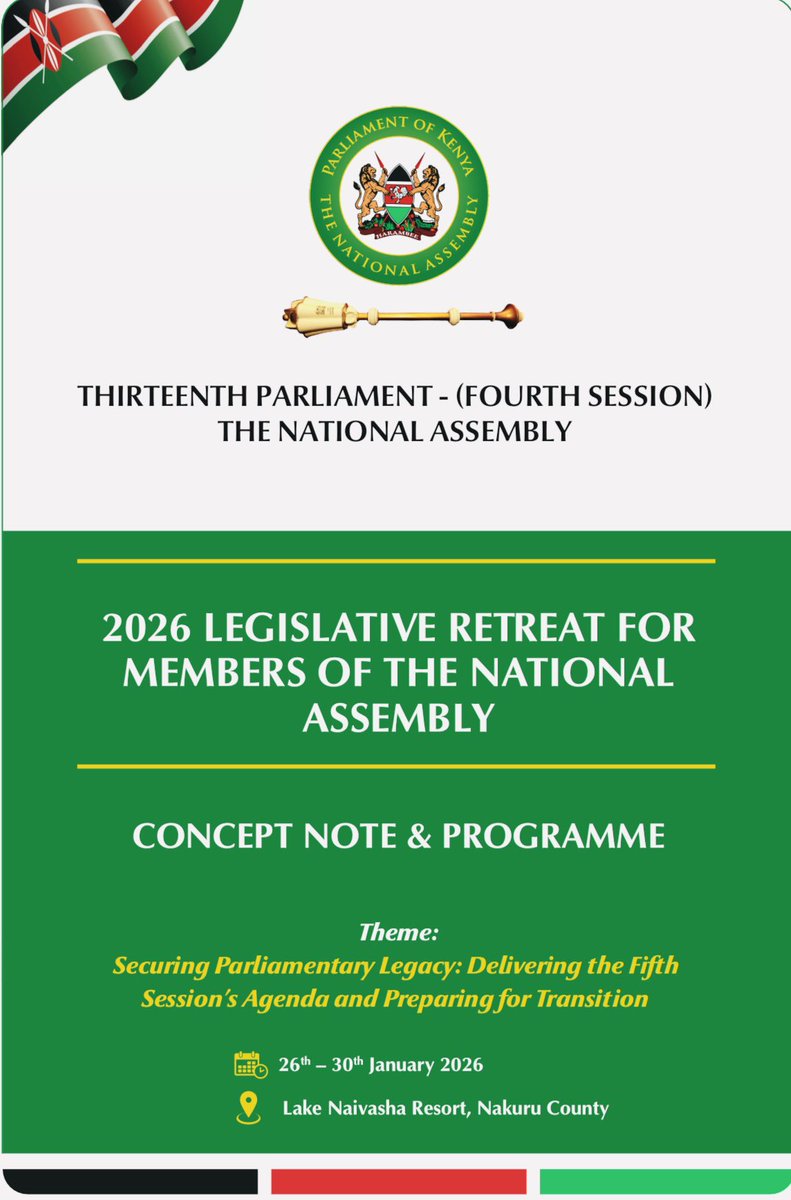 PARLIAMENT OF KENYA
THE NATIONAL ASSEMBLY
HARAMBEE

THIRTEENTH PARLIAMENT - (FOURTH SESSION)
THE NATIONAL ASSEMBLY

2026 LEGISLATIVE RETREAT FOR MEMBERS OF THE NATIONAL ASSEMBLY

CONCEPT NOTE & PROGRAMME

Theme:
Securing Parliamentary Legacy: Delivering the Fifth Session's Agenda and Preparing for Transition

26$^{th}$ – 30$^{th}$ January 2026

Lake Naivasha Resort, Nakuru County